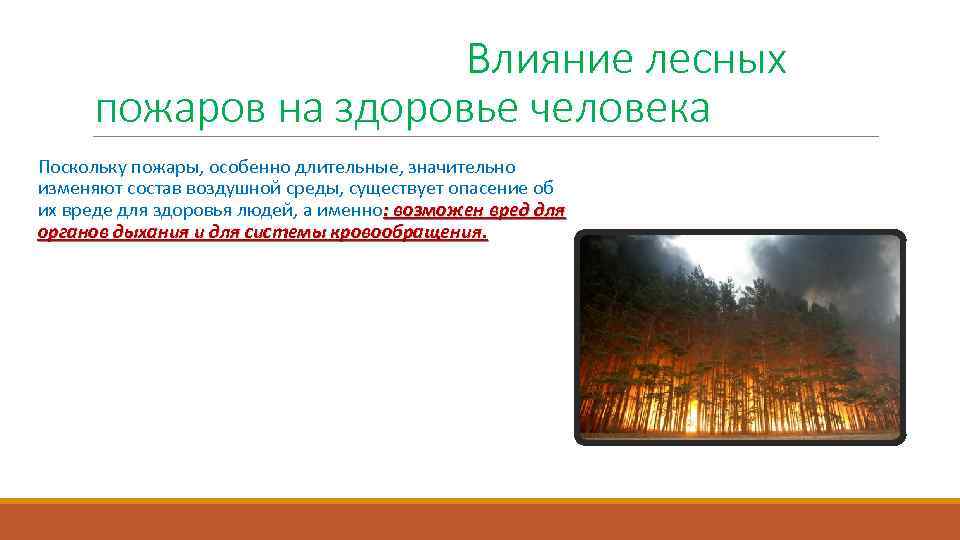 Влияние лесных пожаров на здоровье человека

Поскольку пожары, особенно длительные, значительно изменяют состав воздушной среды, существует опасение об их вреде для здоровья людей, а именно: возможен вред для органов дыхания и для системы кровообращения.